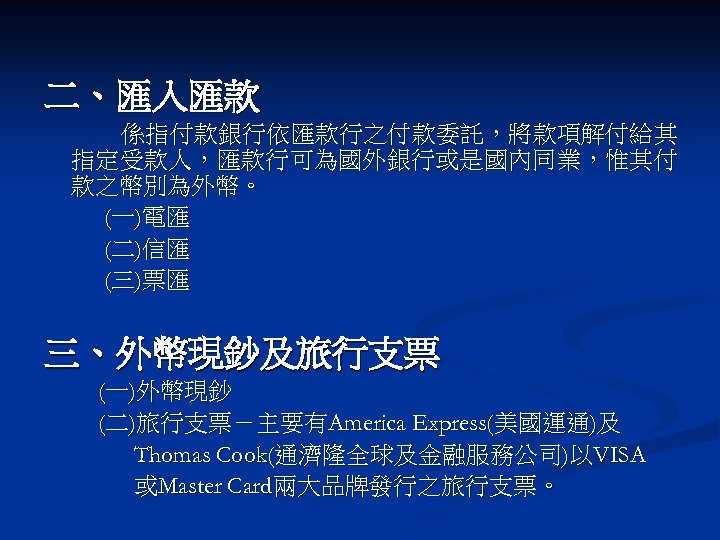 二、匯入匯款

係指付款銀行依匯款行之付款委託，將款項解付給其指定受款人，匯款行可為國外銀行或是國內同業，惟其付款之幣別為外幣。

(一)電匯

(二)信匯

(三)票匯

三、外幣現鈔及旅行支票

(一)外幣現鈔

(二)旅行支票－主要有America Express(美國運通)及Thomas Cook(通濟隆全球及金融服務公司)以VISA或Master Card兩大品牌發行之旅行支票。